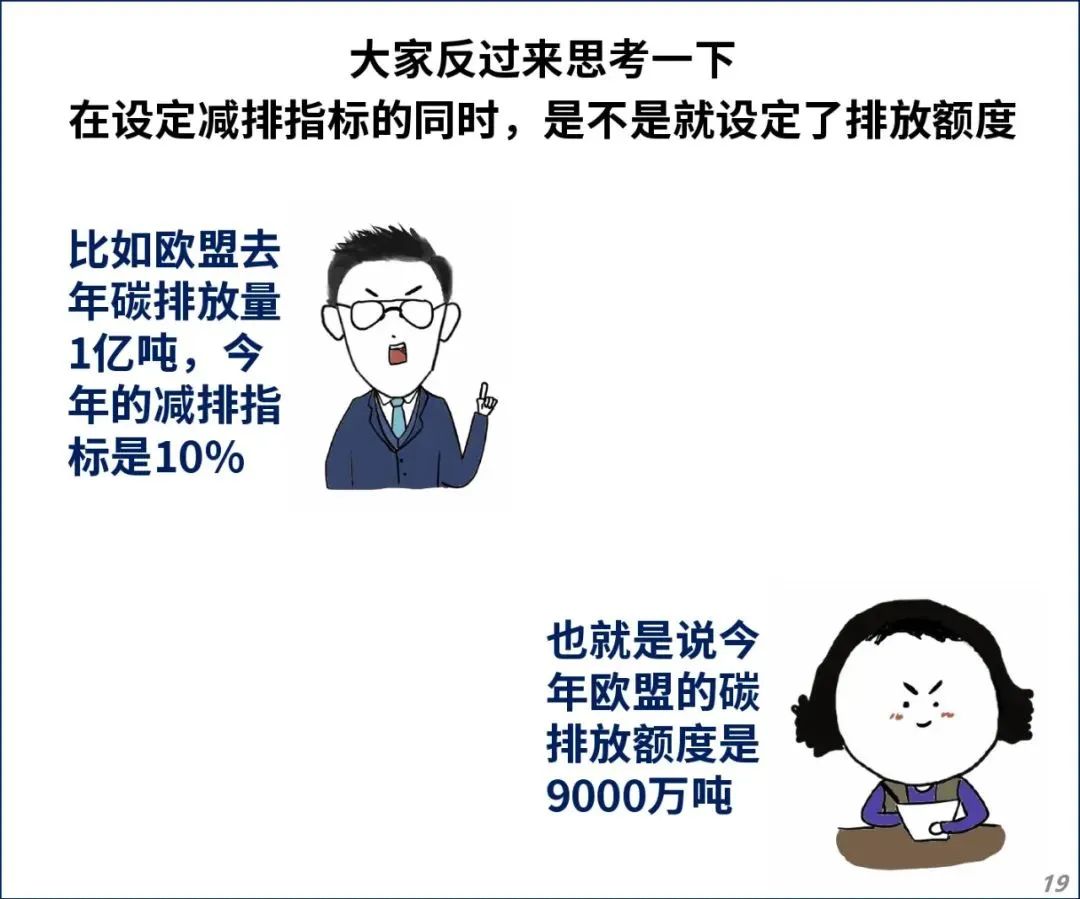 大家反过来思考一下
在设定减排指标的同时，是不是就设定了排放额度

比如欧盟去年碳排放量1亿吨，今年的减排指标是10%

也就是说今年欧盟的碳排放额度是9000万吨

19